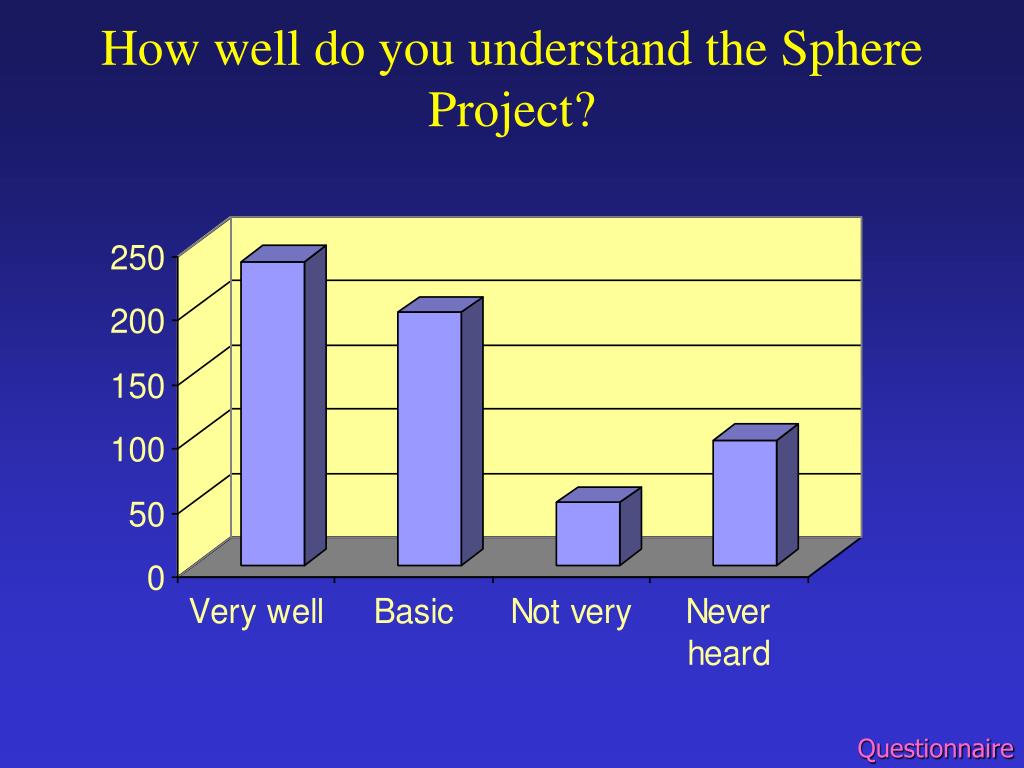 How well do you understand the Sphere Project?

250
200
150
100
50
0

Very well
Basic
Not very
Never heard

Questionnaire